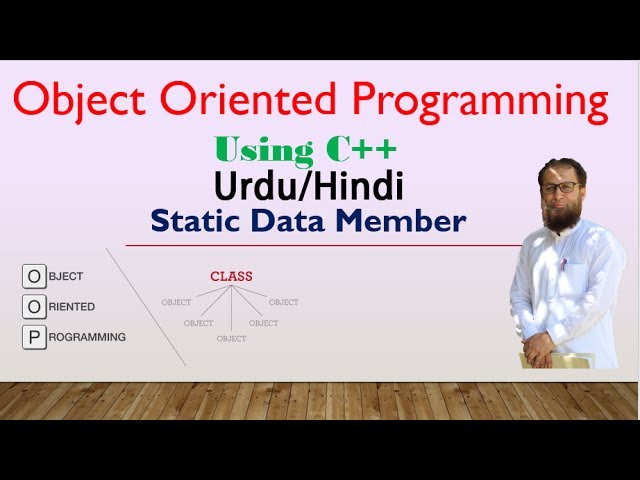 Object Oriented Programming

Using C++

Urdu/Hindi

Static Data Member

O BJECT
O RIENTED
P ROGRAMMING

CLASS
OBJECT
OBJECT
OBJECT
OBJECT
OBJECT